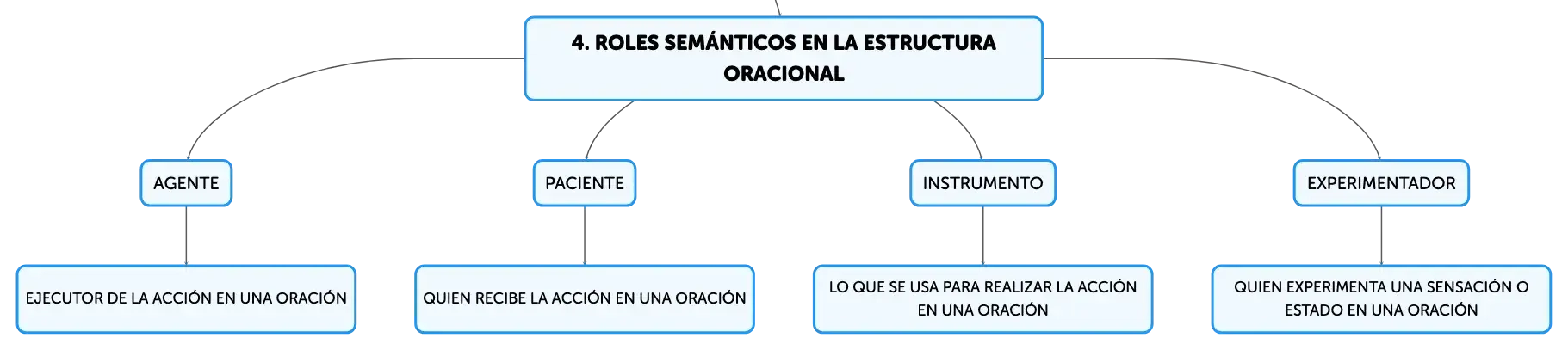 4. ROLES SEMÁNTICOS EN LA ESTRUCTURA ORACIONAL

AGENTE

EJECUTOR DE LA ACCIÓN EN UNA ORACIÓN

PACIENTE

QUIEN RECIBE LA ACCIÓN EN UNA ORACIÓN

INSTRUMENTO

LO QUE SE USA PARA REALIZAR LA ACCIÓN EN UNA ORACIÓN

EXPERIMENTADOR

QUIEN EXPERIMENTA UNA SENSACIÓN O ESTADO EN UNA ORACIÓN